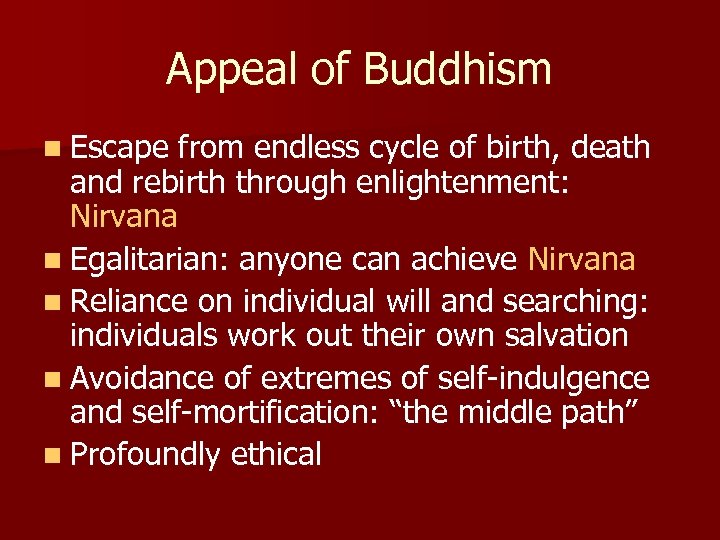 Appeal of Buddhism

- Escape from endless cycle of birth, death and rebirth through enlightenment: Nirvana
- Egalitarian: anyone can achieve Nirvana
- Reliance on individual will and searching: individuals work out their own salvation
- Avoidance of extremes of self-indulgence and self-mortification: “the middle path”
- Profoundly ethical